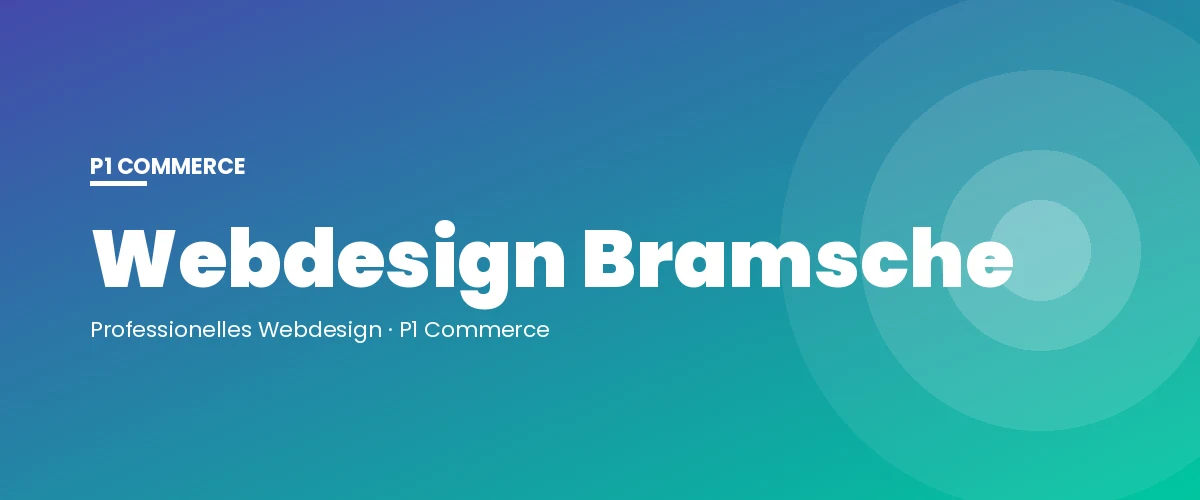 P1 COMMERCE

Webdesign Bramsche

Professionelles Webdesign · P1 Commerce